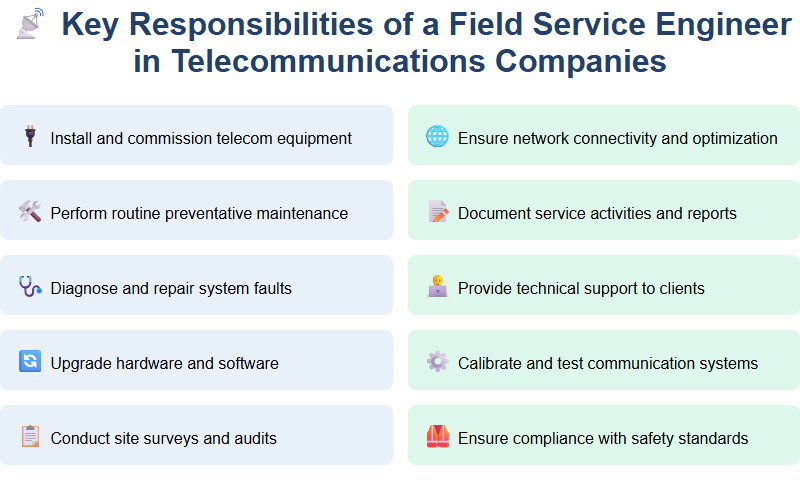 Key Responsibilities of a Field Service Engineer in Telecommunications Companies

Install and commission telecom equipment

Perform routine preventative maintenance

Diagnose and repair system faults

Upgrade hardware and software

Conduct site surveys and audits

Ensure network connectivity and optimization

Document service activities and reports

Provide technical support to clients

Calibrate and test communication systems

Ensure compliance with safety standards